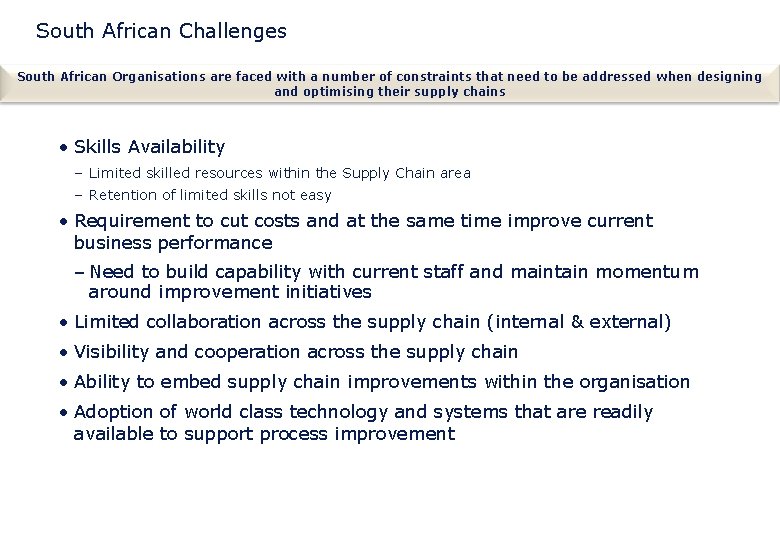 South African Challenges

South African Organisations are faced with a number of constraints that need to be addressed when designing and optimising their supply chains

• Skills Availability

– Limited skilled resources within the Supply Chain area

– Retention of limited skills not easy

• Requirement to cut costs and at the same time improve current business performance

– Need to build capability with current staff and maintain momentum around improvement initiatives

• Limited collaboration across the supply chain (internal & external)

• Visibility and cooperation across the supply chain

• Ability to embed supply chain improvements within the organisation

• Adoption of world class technology and systems that are readily available to support process improvement